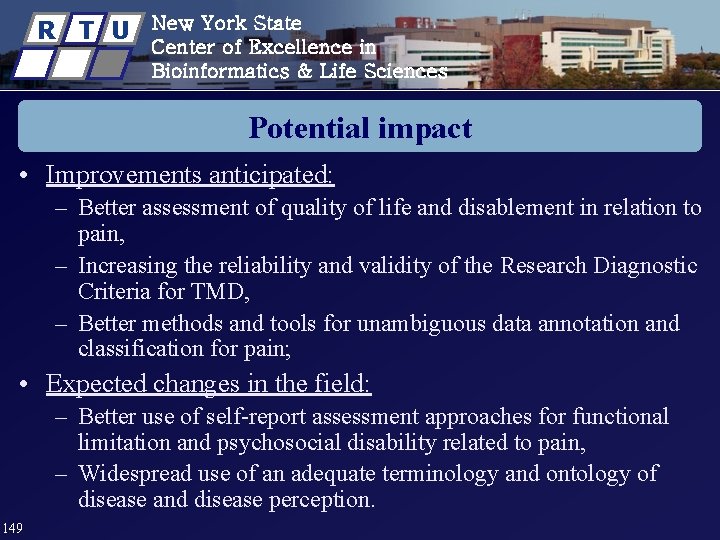 R T U

New York State
Center of Excellence in
Bioinformatics & Life Sciences

Potential impact

• Improvements anticipated:
– Better assessment of quality of life and disablement in relation to pain,
– Increasing the reliability and validity of the Research Diagnostic Criteria for TMD,
– Better methods and tools for unambiguous data annotation and classification for pain;

• Expected changes in the field:
– Better use of self-report assessment approaches for functional limitation and psychosocial disability related to pain,
– Widespread use of an adequate terminology and ontology of disease and disease perception.

149